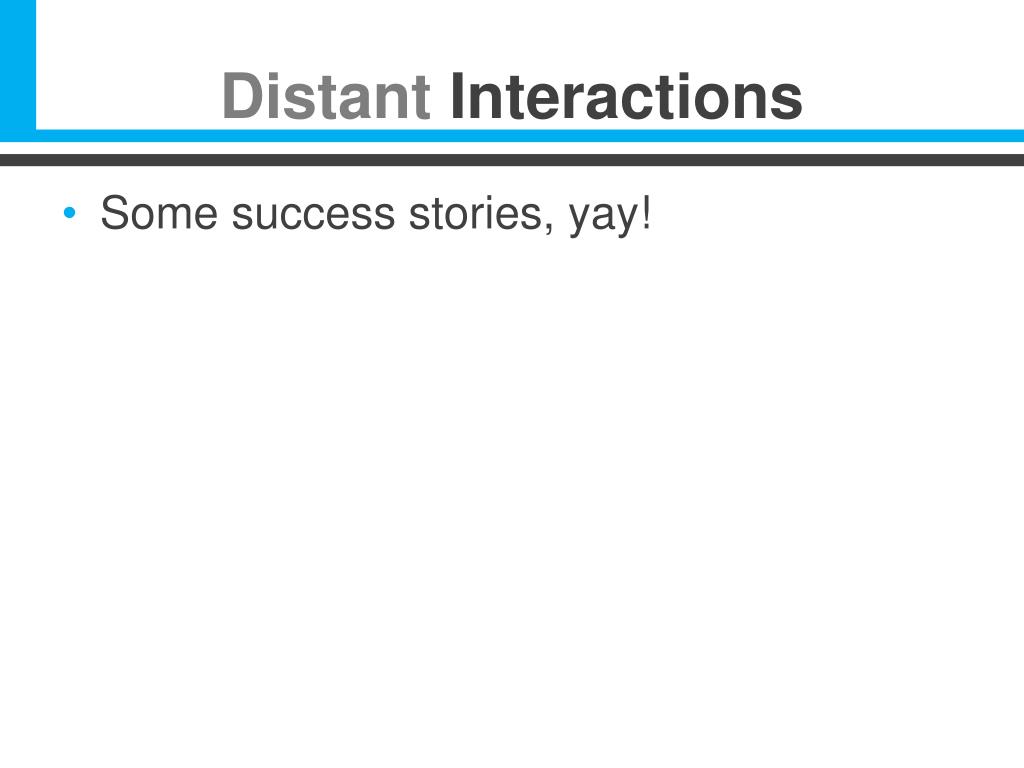 Distant Interactions

• Some success stories, yay!